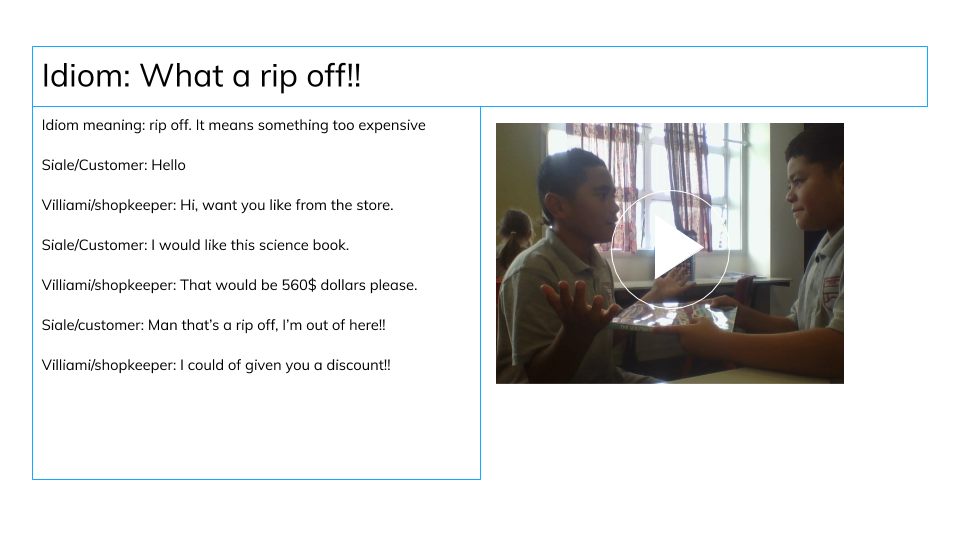 Idiom: What a rip off!!

Idiom meaning: rip off. It means something too expensive

Siale/Customer: Hello

Villiami/shopkeeper: Hi, want you like from the store.

Siale/Customer: I would like this science book.

Villiami/shopkeeper: That would be 560$ dollars please.

Siale/customer: Man that's a rip off, I'm out of here!!

Villiami/shopkeeper: I could of given you a discount!!